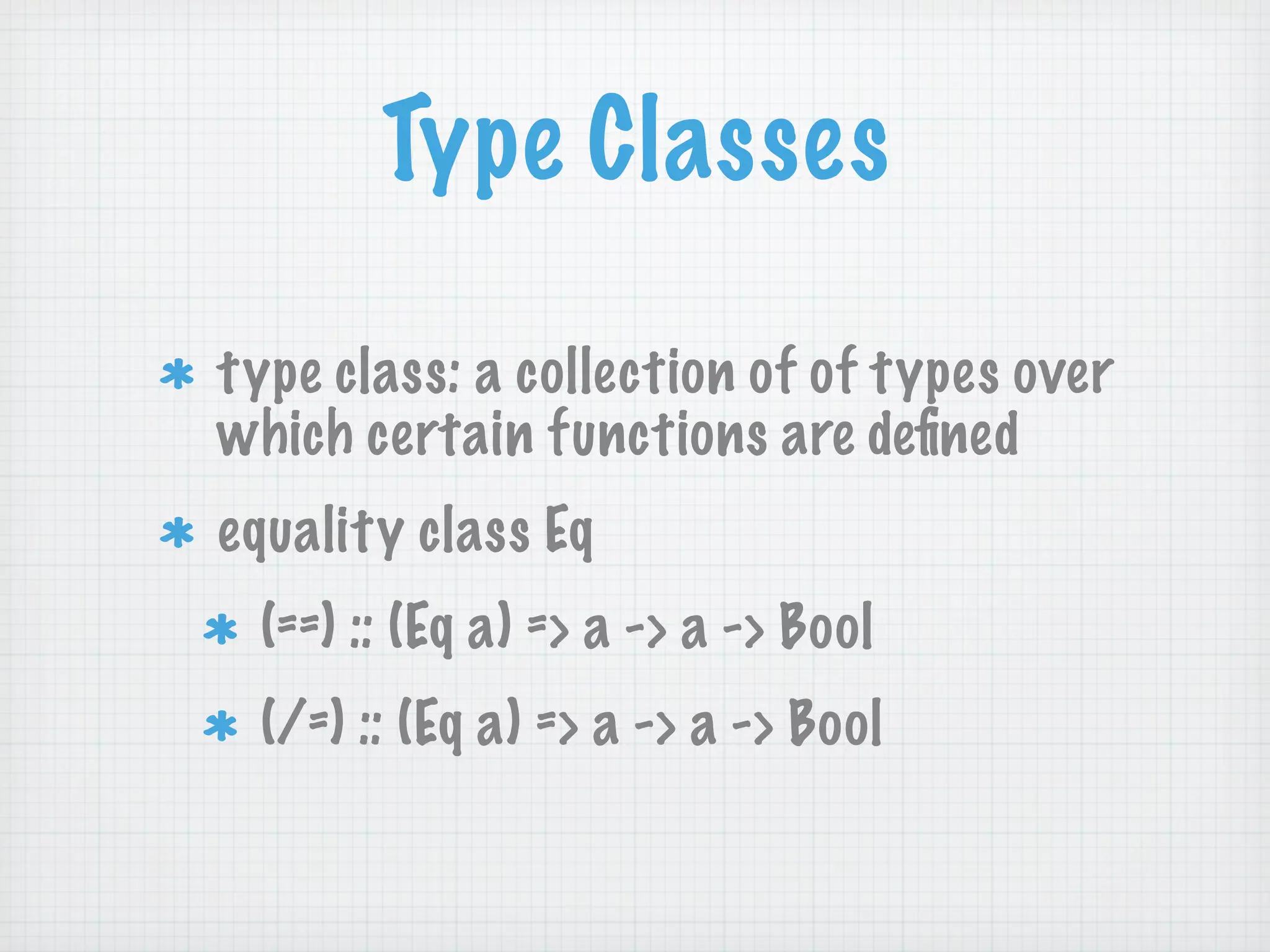 Type Classes

* type class: a collection of of types over which certain functions are defined

* equality class Eq

* (==) :: (Eq a) => a -> a -> Bool

* (/=) :: (Eq a) => a -> a -> Bool